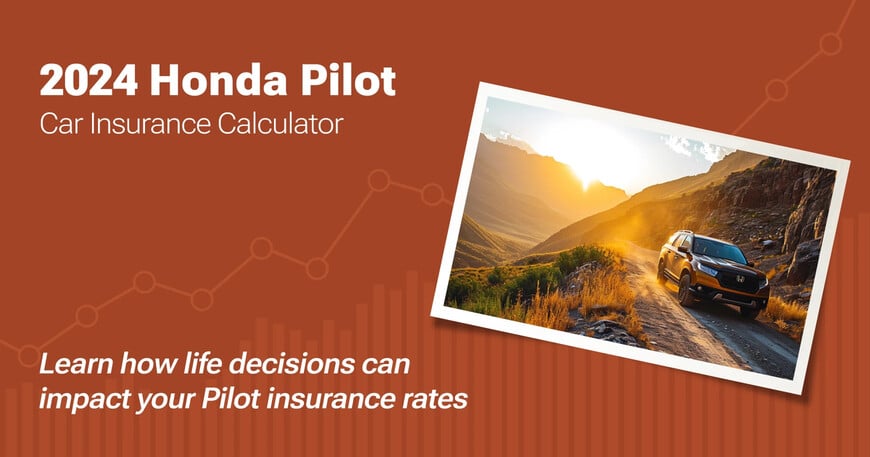 2024 Honda Pilot
Car Insurance Calculator

Learn how life decisions can impact your Pilot insurance rates